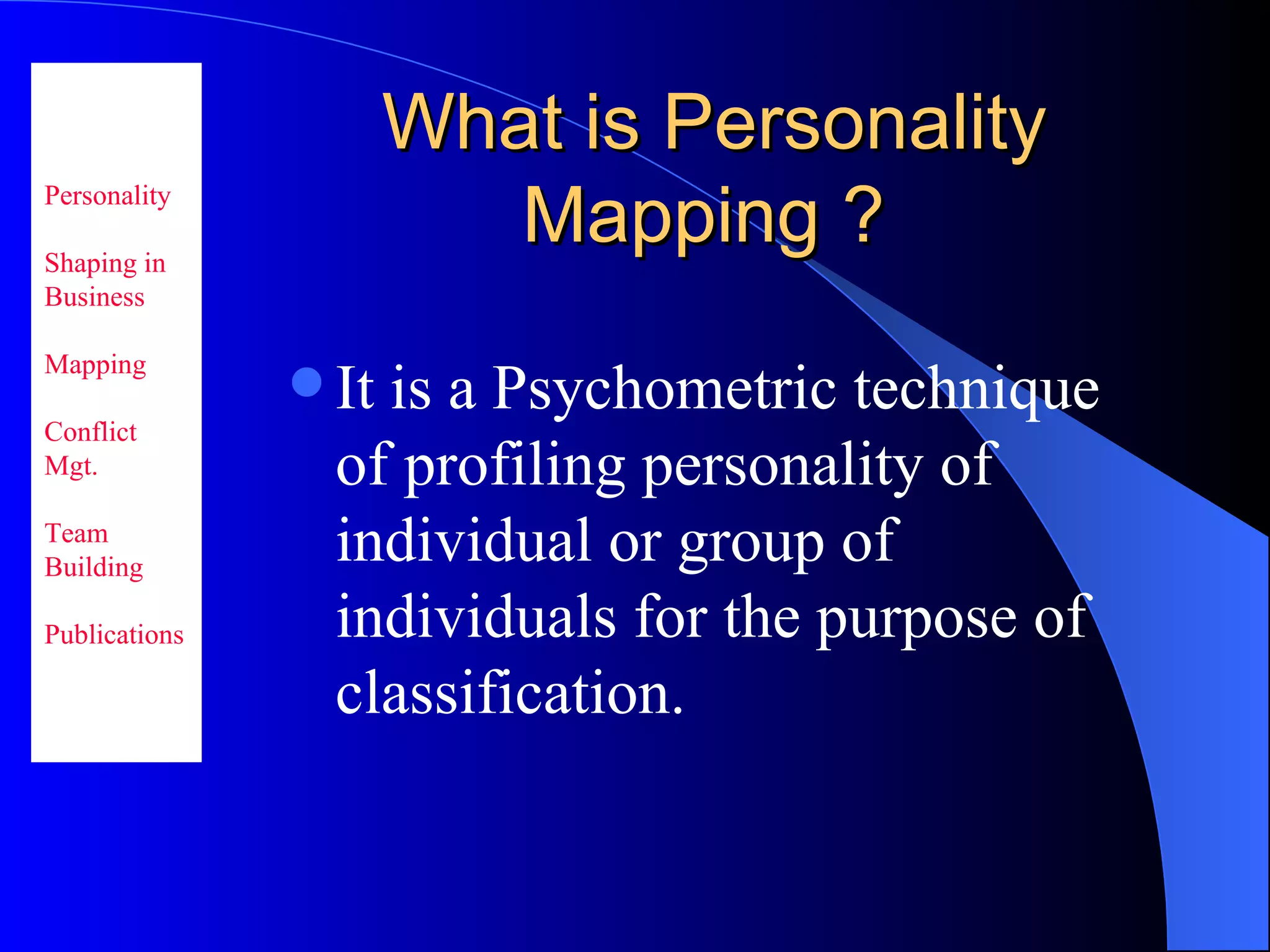 Personality

Shaping in Business

Mapping

Conflict Mgt.

Team Building

Publications

What is Personality Mapping ?

It is a Psychometric technique of profiling personality of individual or group of individuals for the purpose of classification.